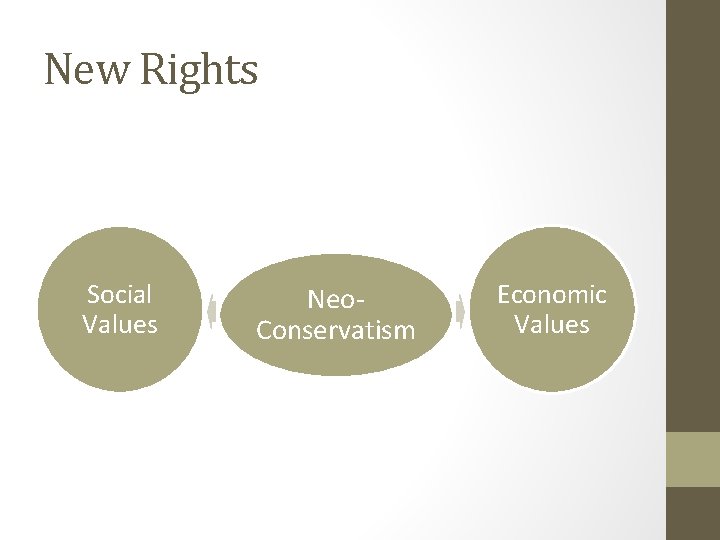 New Rights

Social Values

Neo-Conservatism

Economic Values